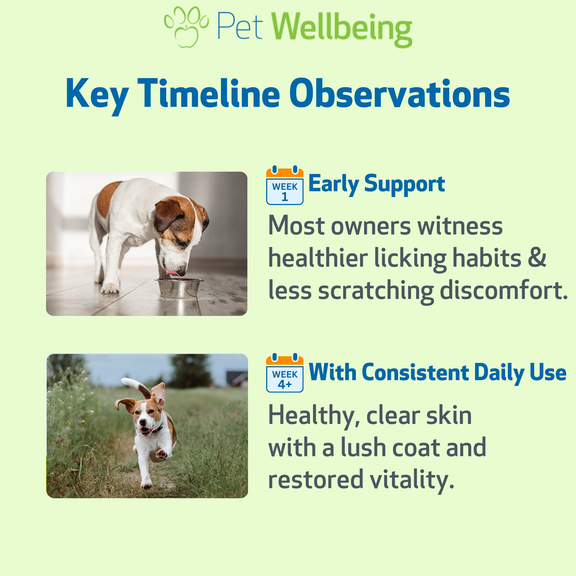 Pet Wellbeing

Key Timeline Observations

WEEK 1

Early Support

Most owners witness healthier licking habits & less scratching discomfort.

WEEK 4+

With Consistent Daily Use

Healthy, clear skin with a lush coat and restored vitality.